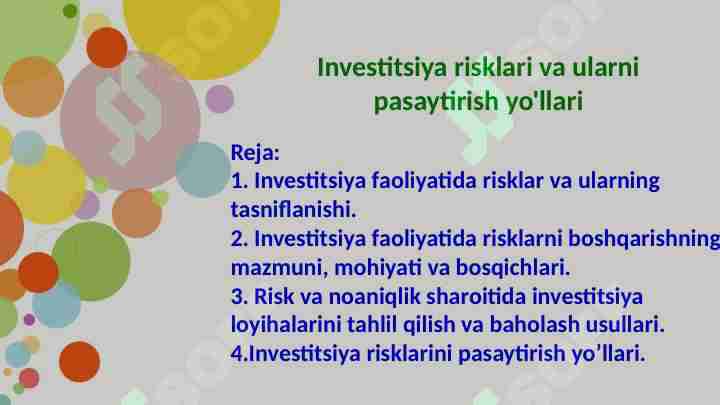 Investitsiya risklari va ularni pasaytirish yo'llari

Reja:
1. Investitsiya faoliyatida risklar va ularning tasniflanishi.
2. Investitsiya faoliyatida risklarni boshqarishning mazmuni, mohiyati va bosqichlari.
3. Risk va noaniqlik sharoitida investitsiya loyihalarini tahlil qilish va baholash usullari.
4.Investitsiya risklarini pasaytirish yo’llari.